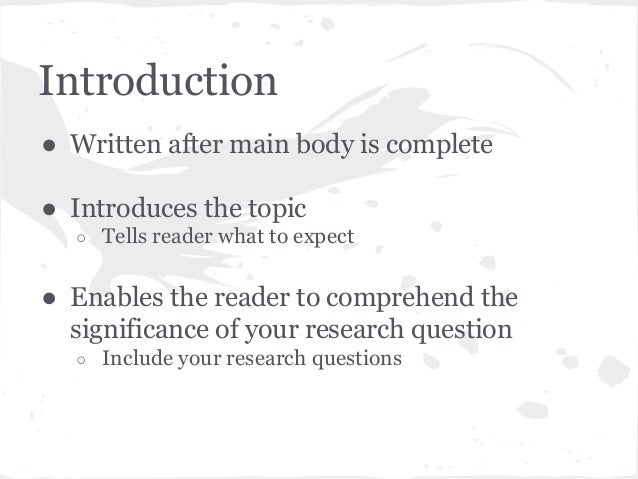 Introduction

● Written after main body is complete

● Introduces the topic
○ Tells reader what to expect

● Enables the reader to comprehend the significance of your research question
○ Include your research questions